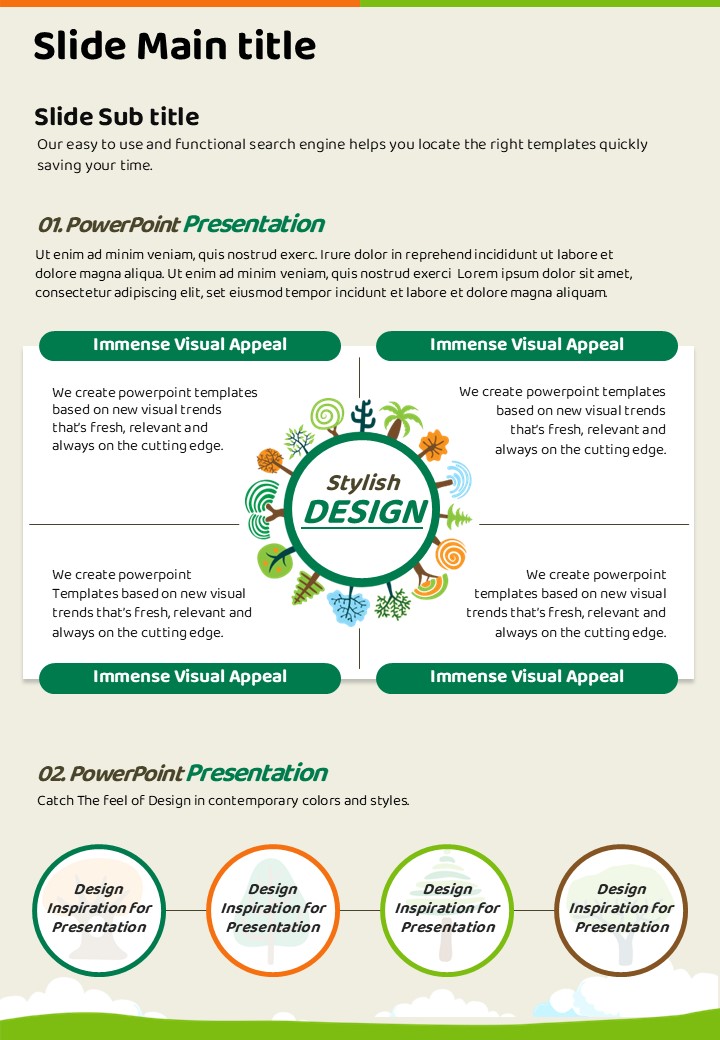 Slide Main title

Slide Sub title
Our easy to use and functional search engine helps you locate the right templates quickly saving your time.

01. PowerPoint Presentation
Ut enim ad minim veniam, quis nostrud exerc. Irure dolor in reprehend incididunt ut labore et dolore magna aliqua. Ut enim ad minim veniam, quis nostrud exerci Lorem ipsum dolor sit amet, consectetur adipiscing elit, set eiusmod tempor incidunt et labore et dolore magna aliquam.

Immense Visual Appeal
We create powerpoint templates based on new visual trends that's fresh, relevant and always on the cutting edge.

Immense Visual Appeal
We create powerpoint templates based on new visual trends that's fresh, relevant and always on the cutting edge.

Stylish DESIGN

We create powerpoint Templates based on new visual trends that's fresh, relevant and always on the cutting edge.
Immense Visual Appeal

We create powerpoint templates based on new visual trends that's fresh, relevant and always on the cutting edge.
Immense Visual Appeal

02. PowerPoint Presentation
Catch The feel of Design in contemporary colors and styles.

Design Inspiration for Presentation

Design Inspiration for Presentation

Design Inspiration for Presentation

Design Inspiration for Presentation